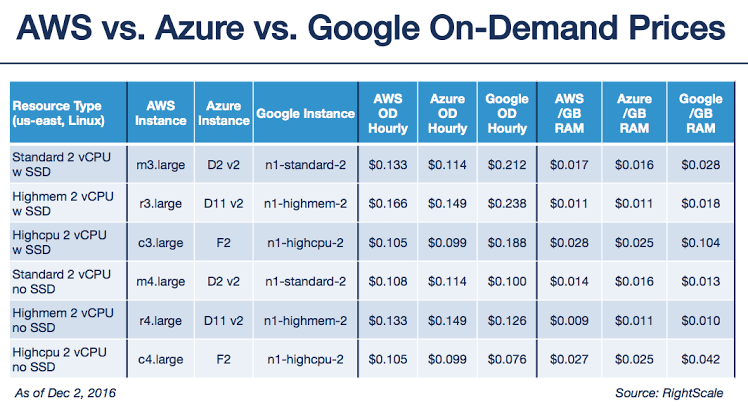 AWS vs. Azure vs. Google On-Demand Prices

| Resource Type (us-east, Linux) | AWS Instance | Azure Instance | Google Instance | AWS OD Hourly | Azure OD Hourly | Google OD Hourly | AWS /GB RAM | Azure /GB RAM | Google /GB RAM |
|---|---|---|---|---|---|---|---|---|---|
| Standard 2 vCPU w SSD | m3.large | D2 v2 | n1-standard-2 | $0.133 | $0.114 | $0.212 | $0.017 | $0.016 | $0.028 |
| Highmem 2 vCPU w SSD | r3.large | D11 v2 | n1-highmem-2 | $0.166 | $0.149 | $0.238 | $0.011 | $0.011 | $0.018 |
| Highcpu 2 vCPU w SSD | c3.large | F2 | n1-highcpu-2 | $0.105 | $0.099 | $0.188 | $0.028 | $0.025 | $0.104 |
| Standard 2 vCPU no SSD | m4.large | D2 v2 | n1-standard-2 | $0.108 | $0.114 | $0.100 | $0.014 | $0.016 | $0.013 |
| Highmem 2 vCPU no SSD | r4.large | D11 v2 | n1-highmem-2 | $0.133 | $0.149 | $0.126 | $0.009 | $0.011 | $0.010 |
| Highcpu 2 vCPU no SSD | c4.large | F2 | n1-highcpu-2 | $0.105 | $0.099 | $0.076 | $0.027 | $0.025 | $0.042 |

As of Dec 2, 2016

Source: RightScale